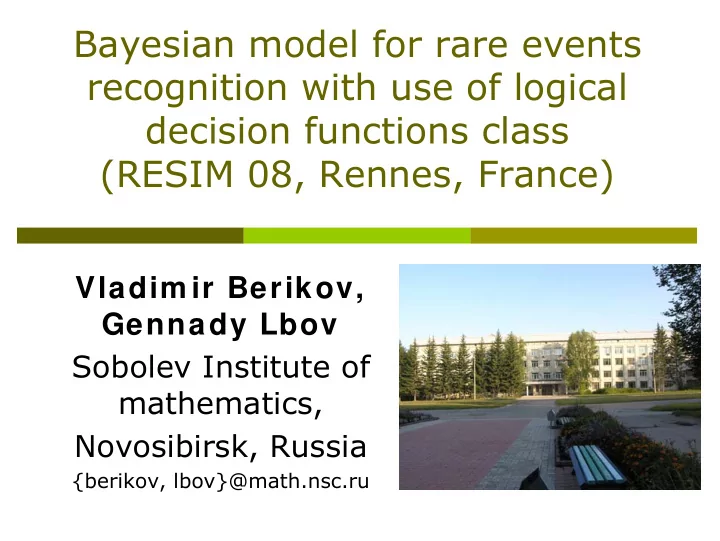 Bayesian model for rare events recognition with use of logical decision functions class (RESIM 08, Rennes, France)

Vladimir Berikov, Gennady Lbov

Sobolev Institute of mathematics,

Novosibirsk, Russia

{berikov, lbov}@math.nsc.ru